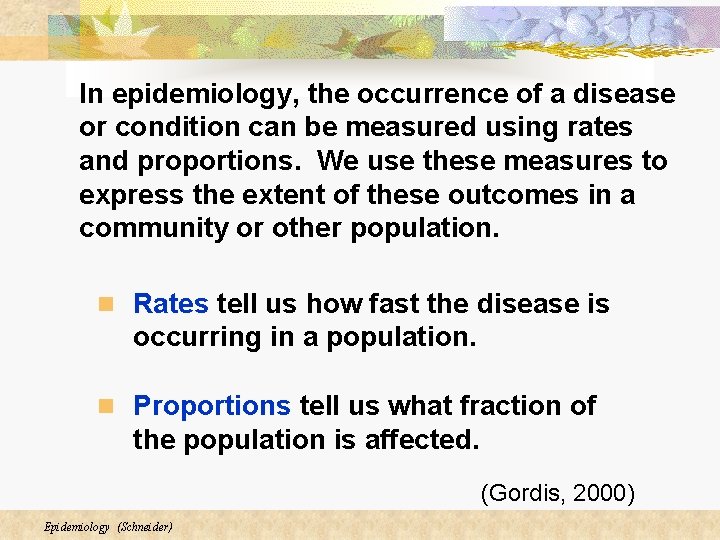 In epidemiology, the occurrence of a disease or condition can be measured using rates and proportions. We use these measures to express the extent of these outcomes in a community or other population.

• Rates tell us how fast the disease is occurring in a population.

• Proportions tell us what fraction of the population is affected.

(Gordis, 2000)

Epidemiology (Schneider)